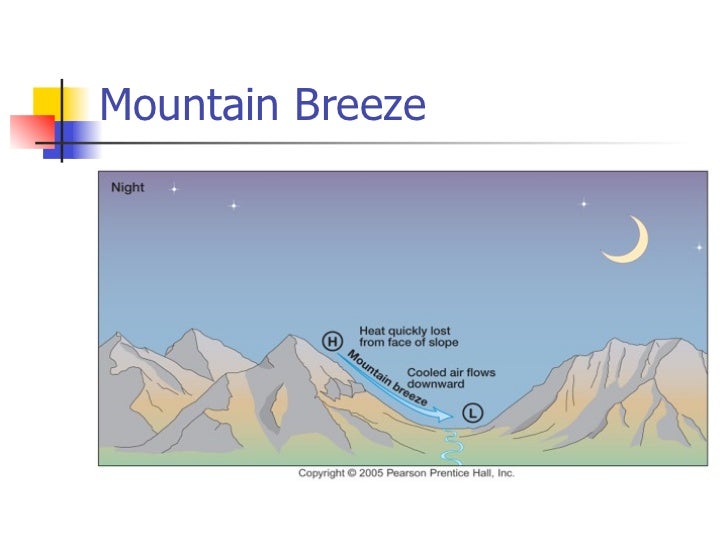 Mountain Breeze

Night

H

Heat quickly lost from face of slope

Mountain breeze

Cooled air flows downward

L

Copyright © 2005 Pearson Prentice Hall, Inc.